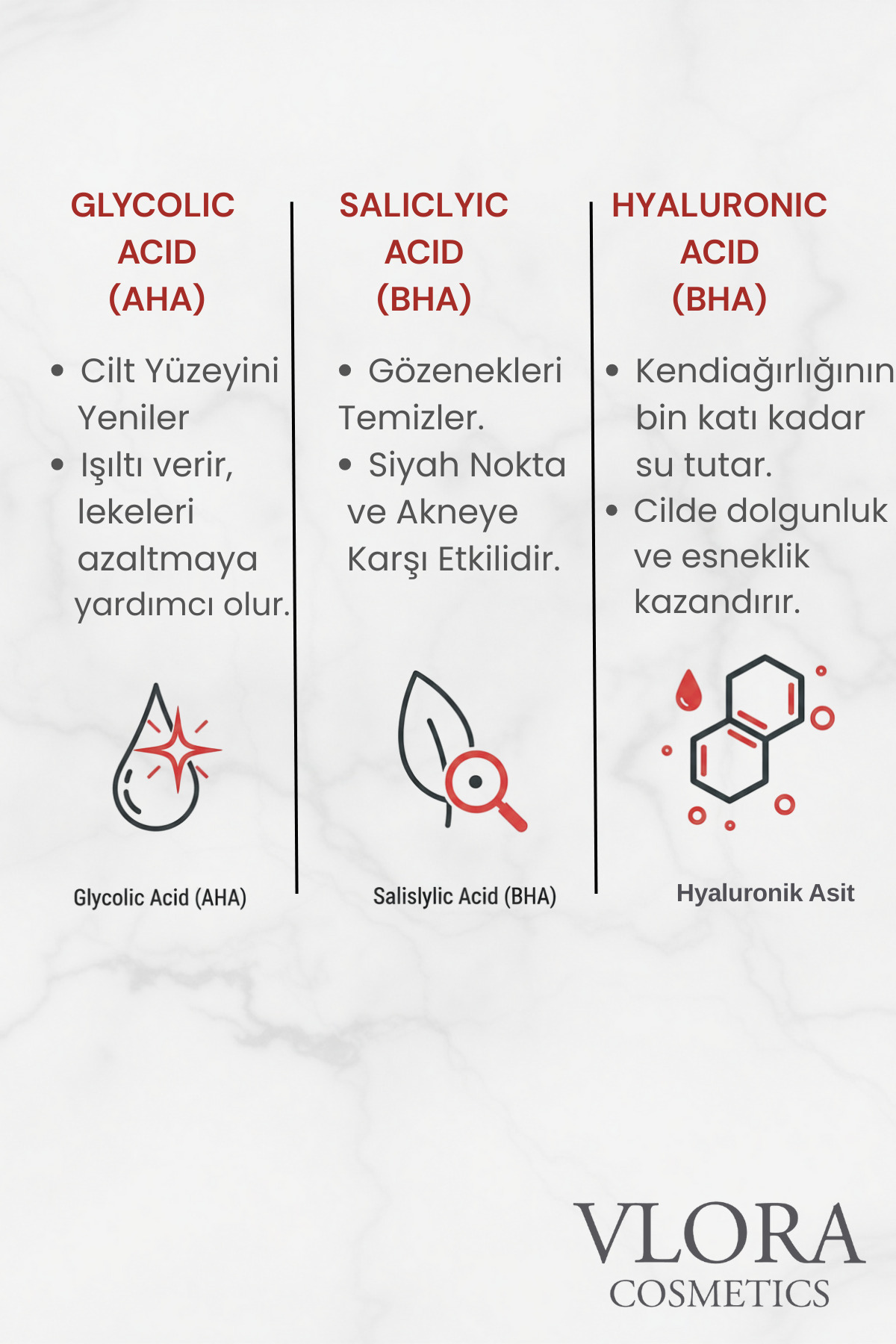 GLYCOLIC ACID (AHA)

• Cilt Yüzeyini Yeniler
• Işıltı verir, lekeleri azaltmaya yardımcı olur.

Glycolic Acid (AHA)

SALICLYIC ACID (BHA)

• Gözenekleri Temizler.
• Siyah Nokta ve Akneye Karşı Etkilidir.

Salislylic Acid (BHA)

HYALURONIC ACID (BHA)

• Kendiağırlığının bin katı kadar su tutar.
• Cilde dolgunluk ve esneklik kazandırır.

Hyaluronik Asit

VLORA
COSMETICS